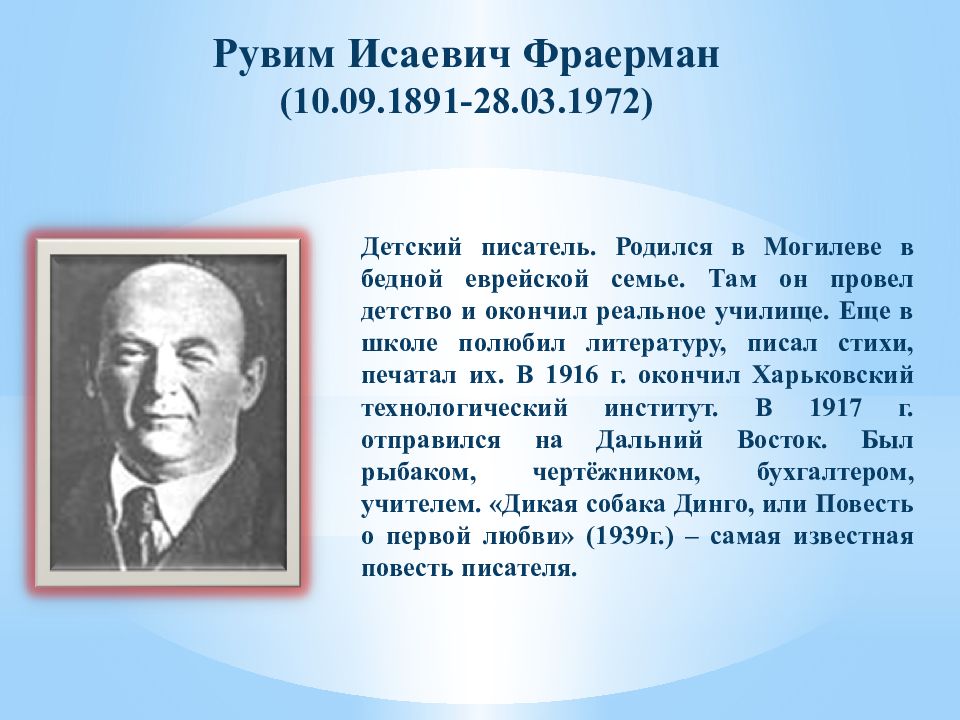 Рувим Исаевич Фраерман
(10.09.1891-28.03.1972)

Детский писатель. Родился в Могилеве в бедной еврейской семье. Там он провел детство и окончил реальное училище. Еще в школе полюбил литературу, писал стихи, печатал их. В 1916 г. окончил Харьковский технологический институт. В 1917 г. отправился на Дальний Восток. Был рыбаком, чертёжником, бухгалтером, учителем. «Дикая собака Динго, или Повесть о первой любви» (1939г.) – самая известная повесть писателя.